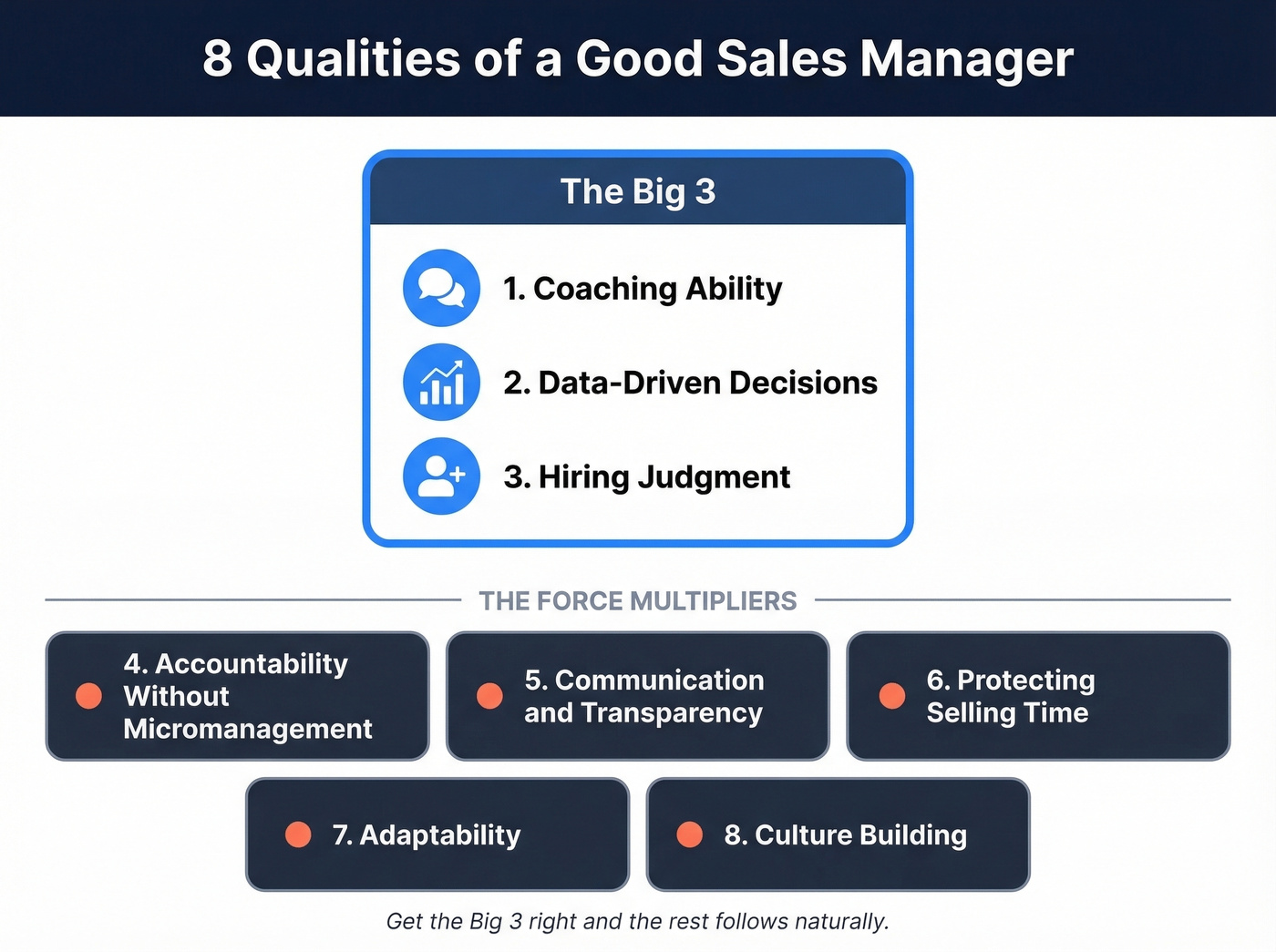 8 Qualities of a Good Sales Manager

The Big 3

1. Coaching Ability

2. Data-Driven Decisions

3. Hiring Judgment

THE FORCE MULTIPLIERS

4. Accountability Without Micromanagement

5. Communication and Transparency

6. Protecting Selling Time

7. Adaptability

8. Culture Building

Get the Big 3 right and the rest follows naturally.